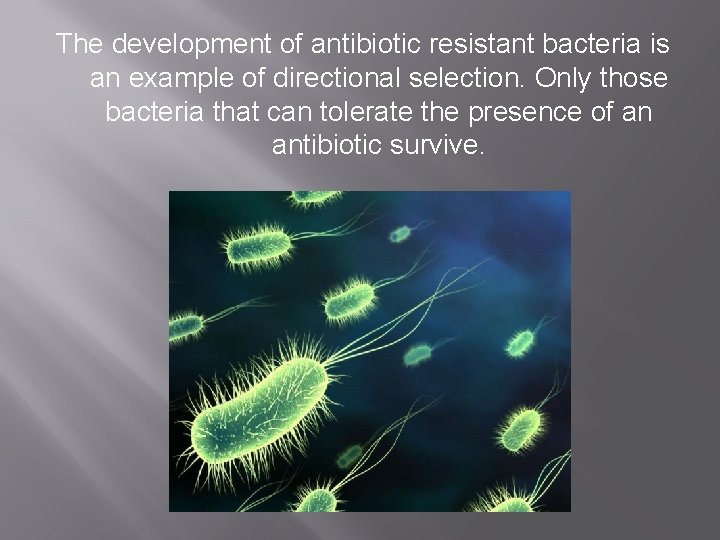 The development of antibiotic resistant bacteria is an example of directional selection. Only those bacteria that can tolerate the presence of an antibiotic survive.